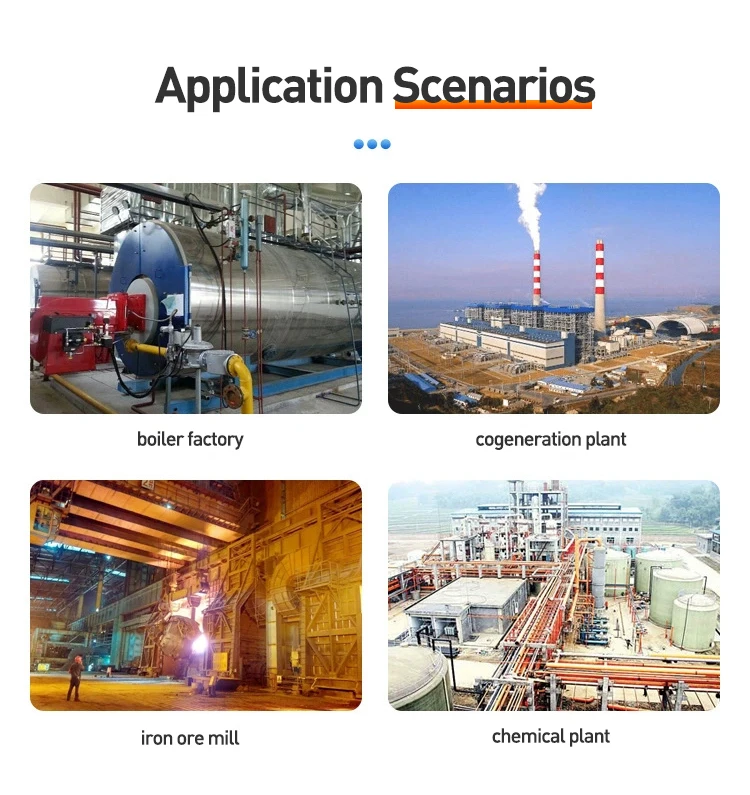 Application Scenarios

boiler factory

cogeneration plant

iron ore mill

chemical plant